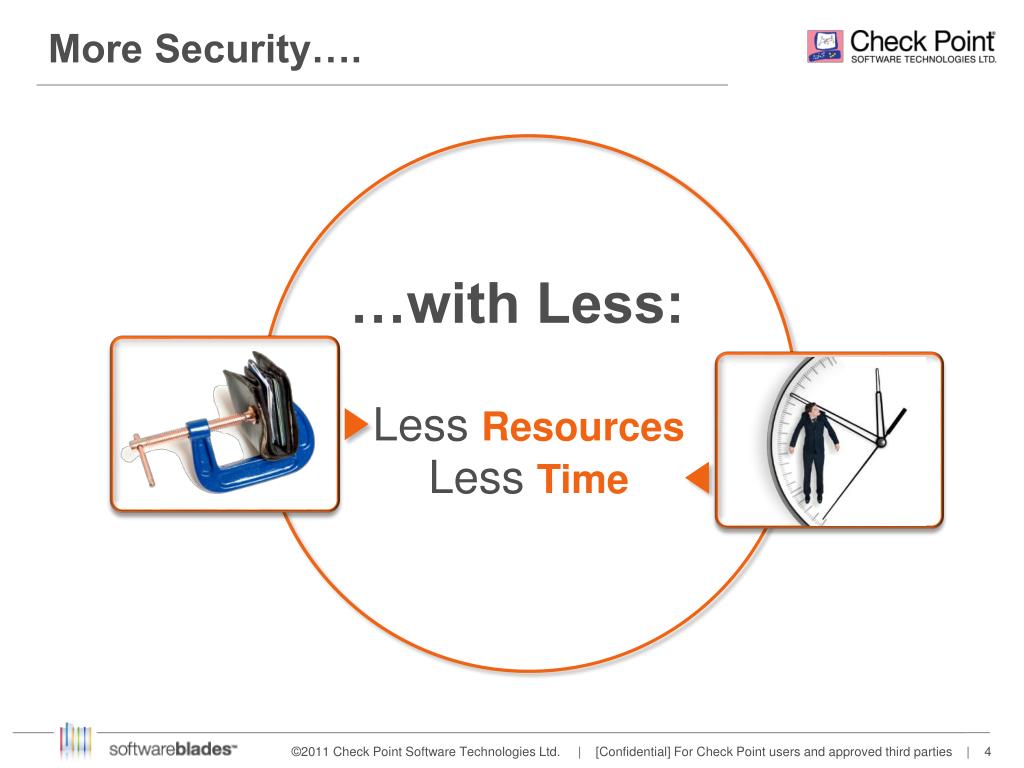 More Security….

Check Point
SOFTWARE TECHNOLOGIES LTD.

…with Less:

Less Resources
Less Time

softwareblades™

©2011 Check Point Software Technologies Ltd. | [Confidential] For Check Point users and approved third parties | 4